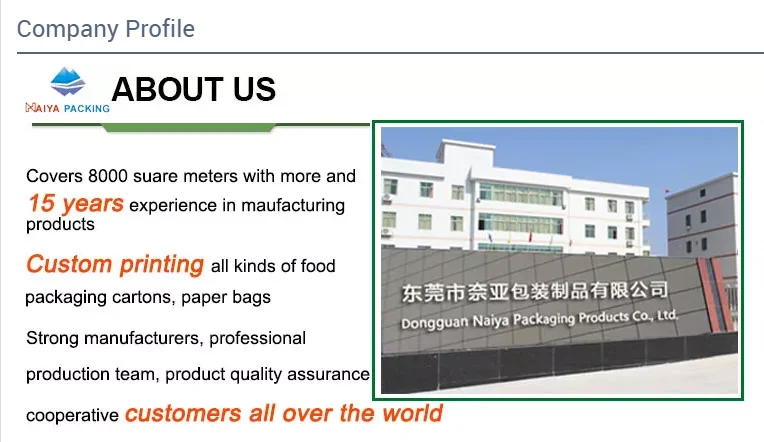 Company Profile

NAIYA PACKING

ABOUT US

Covers 8000 suare meters with more and 15 years experience in maufacturing products

Custom printing all kinds of food packaging cartons, paper bags

Strong manufacturers, professional production team, product quality assurance

cooperative customers all over the world

东莞市奈亚包装制品有限公司

Dongguan Naiya Packaging Products Co., Ltd.